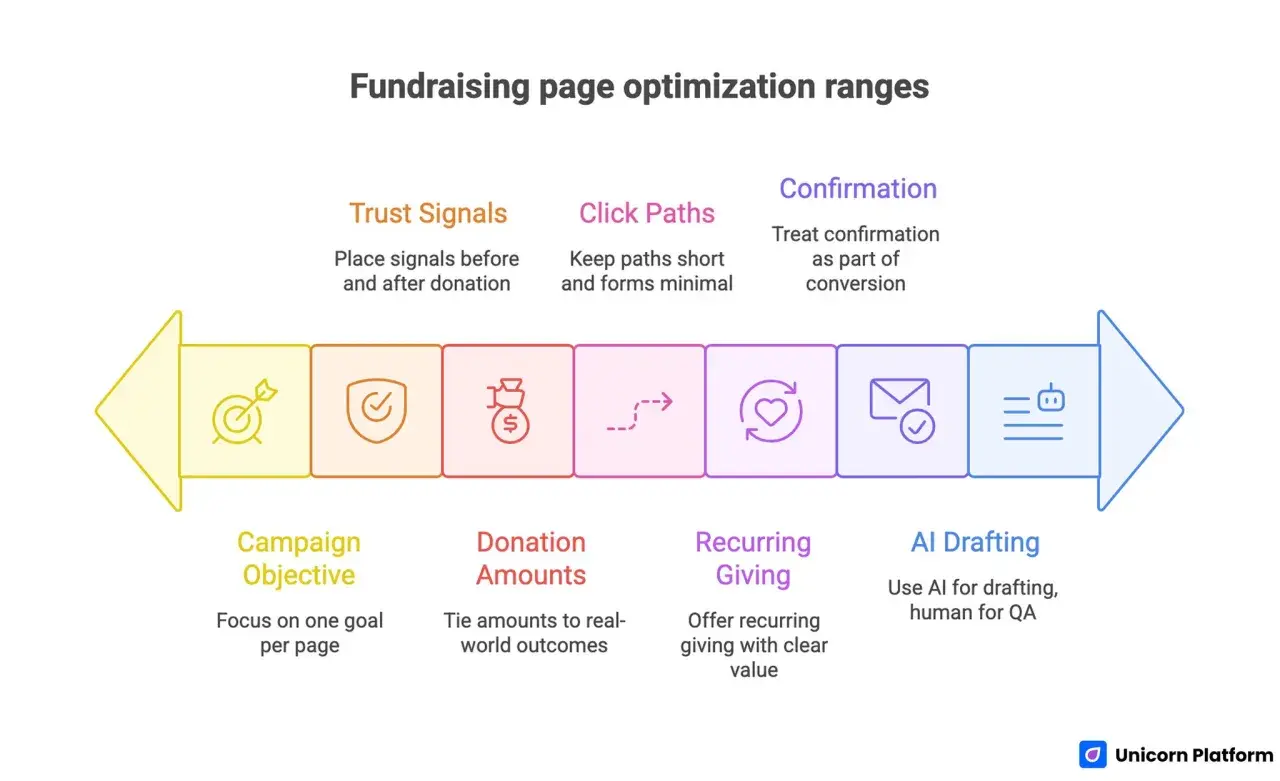 Fundraising page optimization ranges

Trust Signals

Place signals before and after donation

Click Paths

Keep paths short and forms minimal

Confirmation

Treat confirmation as part of conversion

Campaign Objective

Focus on one goal per page

Donation Amounts

Tie amounts to real-world outcomes

Recurring Giving

Offer recurring giving with clear value

AI Drafting

Use AI for drafting, human for QA

Unicorn Platform